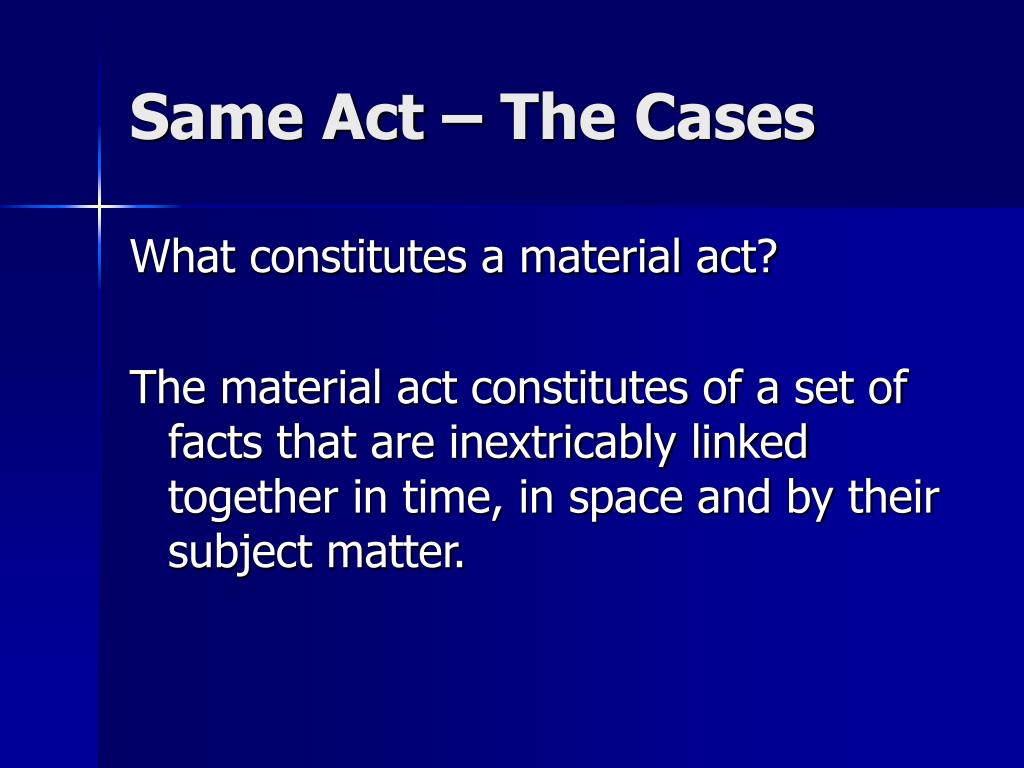 Same Act – The Cases

What constitutes a material act?

The material act constitutes of a set of facts that are inextricably linked together in time, in space and by their subject matter.